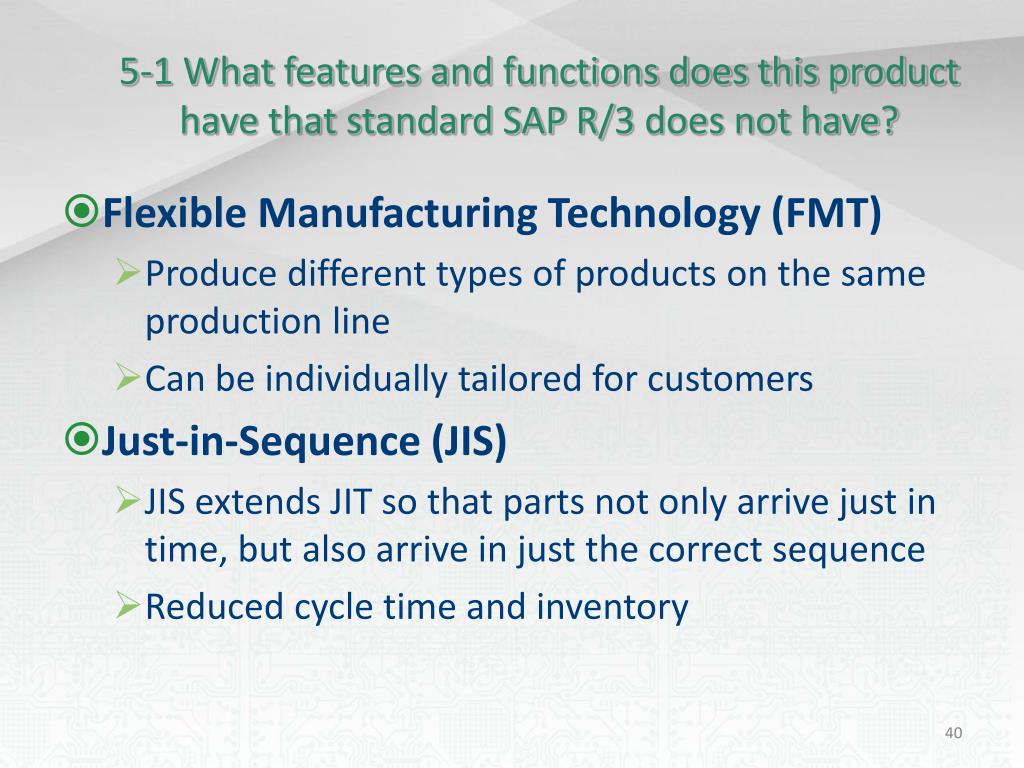 5-1 What features and functions does this product have that standard SAP R/3 does not have?

Flexible Manufacturing Technology (FMT)

Produce different types of products on the same production line

Can be individually tailored for customers

Just-in-Sequence (JIS)

JIS extends JIT so that parts not only arrive just in time, but also arrive in just the correct sequence

Reduced cycle time and inventory

40